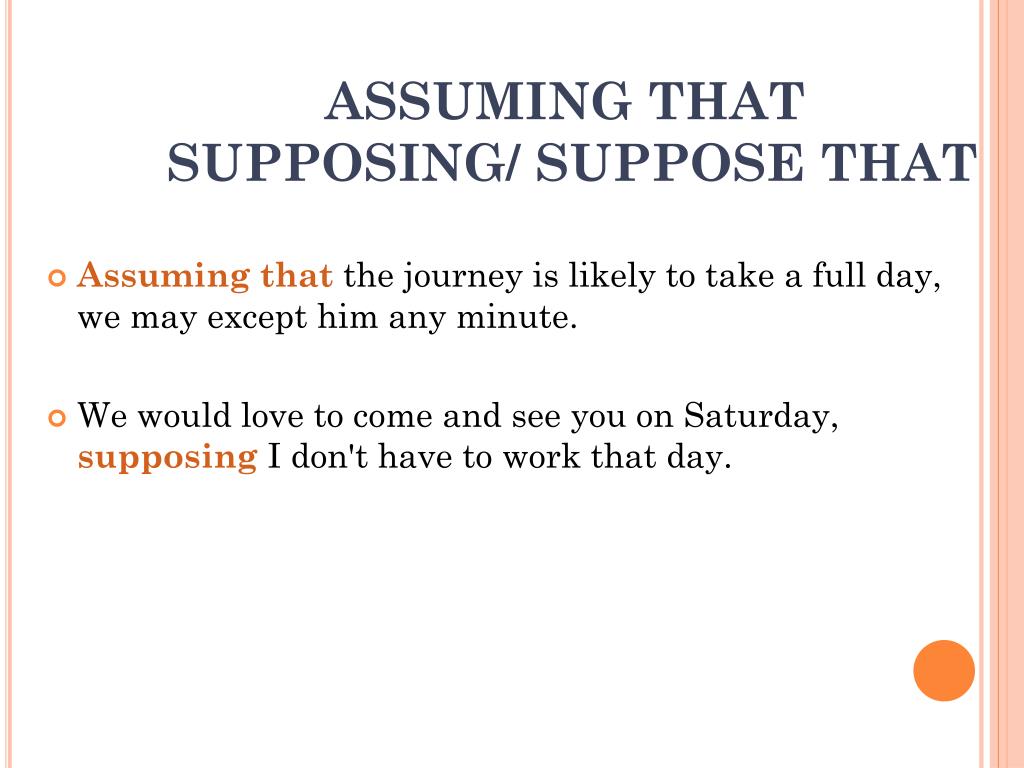 ASSUMING THAT
SUPPOSING/ SUPPOSE THAT

Assuming that the journey is likely to take a full day, we may except him any minute.

We would love to come and see you on Saturday, supposing I don't have to work that day.